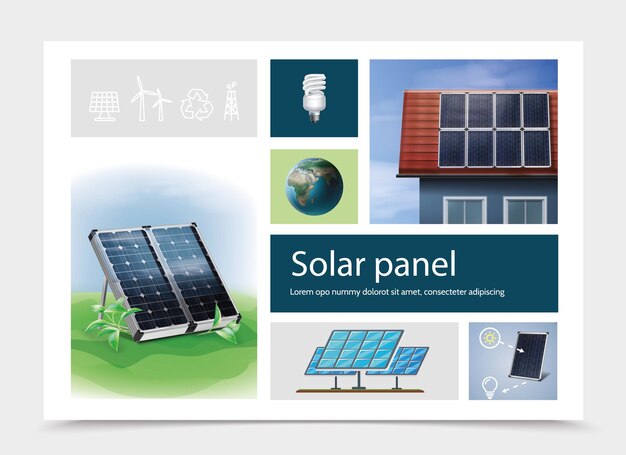 Solar panel

Lorem opo nummy dolorot sit amet, consecteter adipiscing